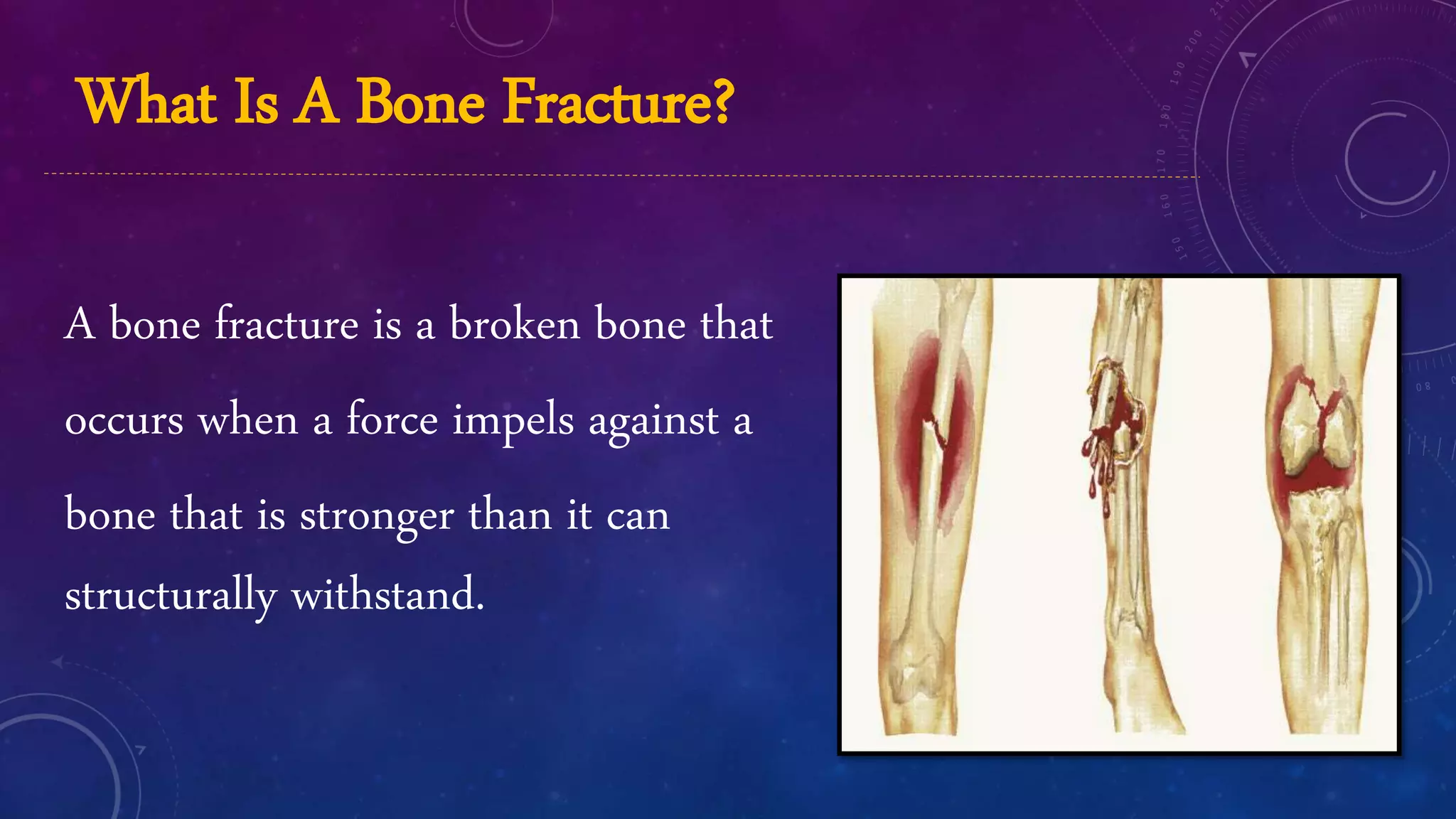 What Is A Bone Fracture?

A bone fracture is a broken bone that occurs when a force impels against a bone that is stronger than it can structurally withstand.